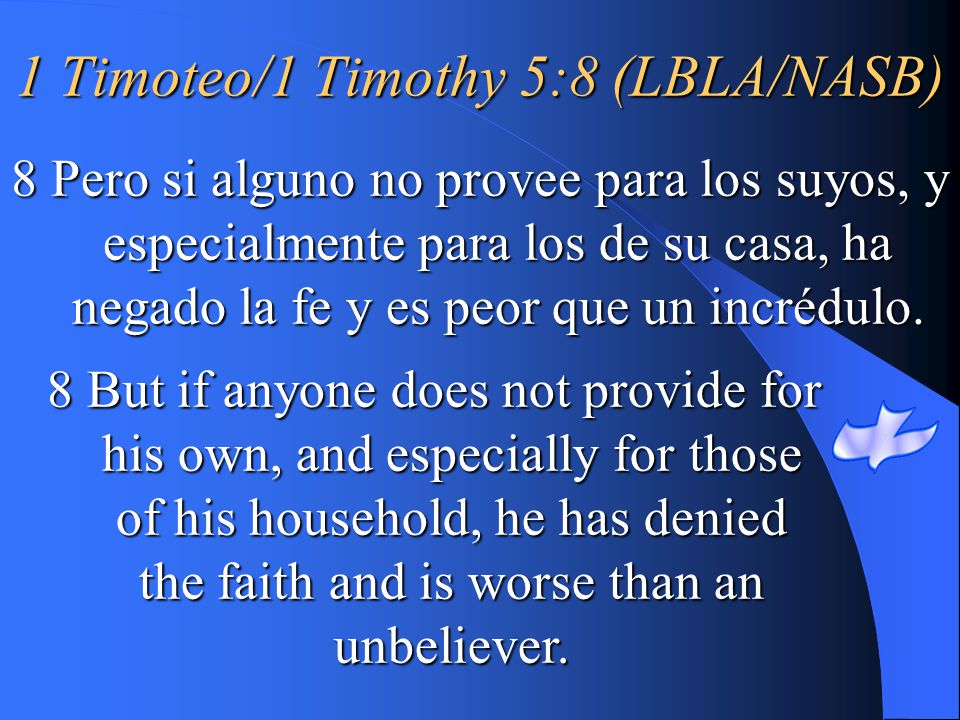 1 Timoteo/1 Timothy 5:8 (LBLA/NASB)

8 Pero si alguno no provee para los suyos, y especialmente para los de su casa, ha negado la fe y es peor que un incrédulo.

8 But if anyone does not provide for his own, and especially for those of his household, he has denied the faith and is worse than an unbeliever.